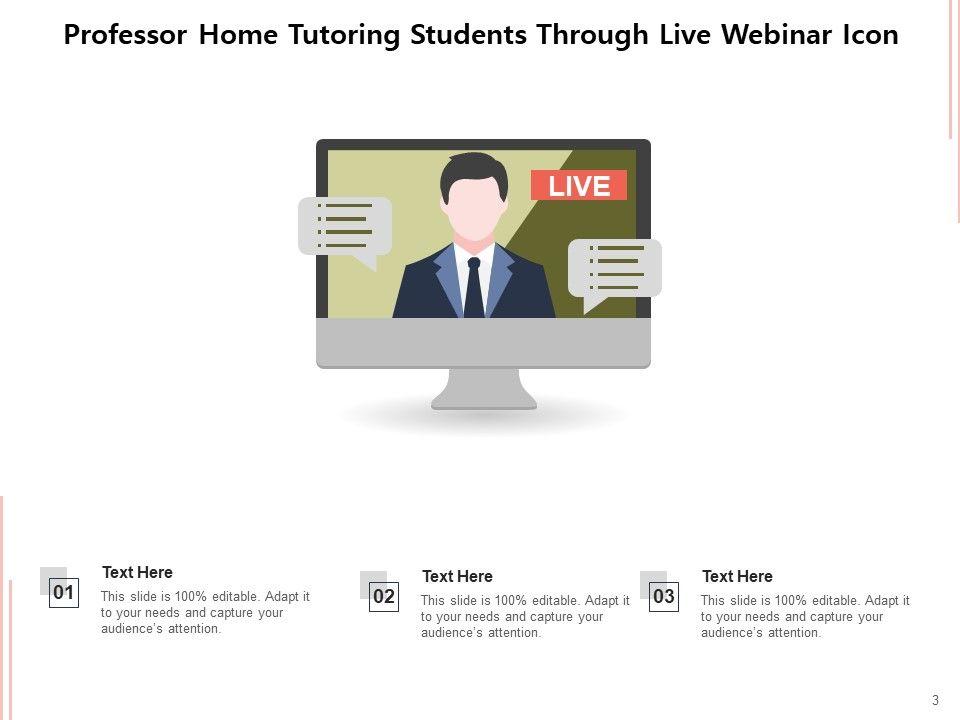 Professor Home Tutoring Students Through Live Webinar Icon

LIVE

01

Text Here

This slide is 100% editable. Adapt it to your needs and capture your audience's attention.

02

Text Here

This slide is 100% editable. Adapt it to your needs and capture your audience's attention.

03

Text Here

This slide is 100% editable. Adapt it to your needs and capture your audience's attention.

3